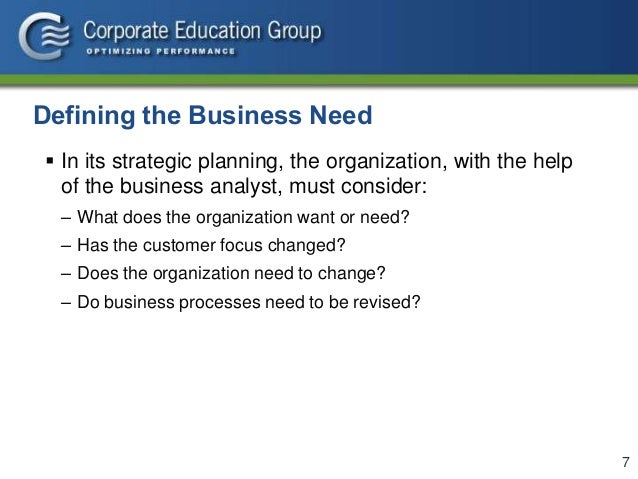 Corporate Education Group
OPTIMIZING PERFORMANCE

Defining the Business Need

▪ In its strategic planning, the organization, with the help of the business analyst, must consider:

– What does the organization want or need?

– Has the customer focus changed?

– Does the organization need to change?

– Do business processes need to be revised?

7